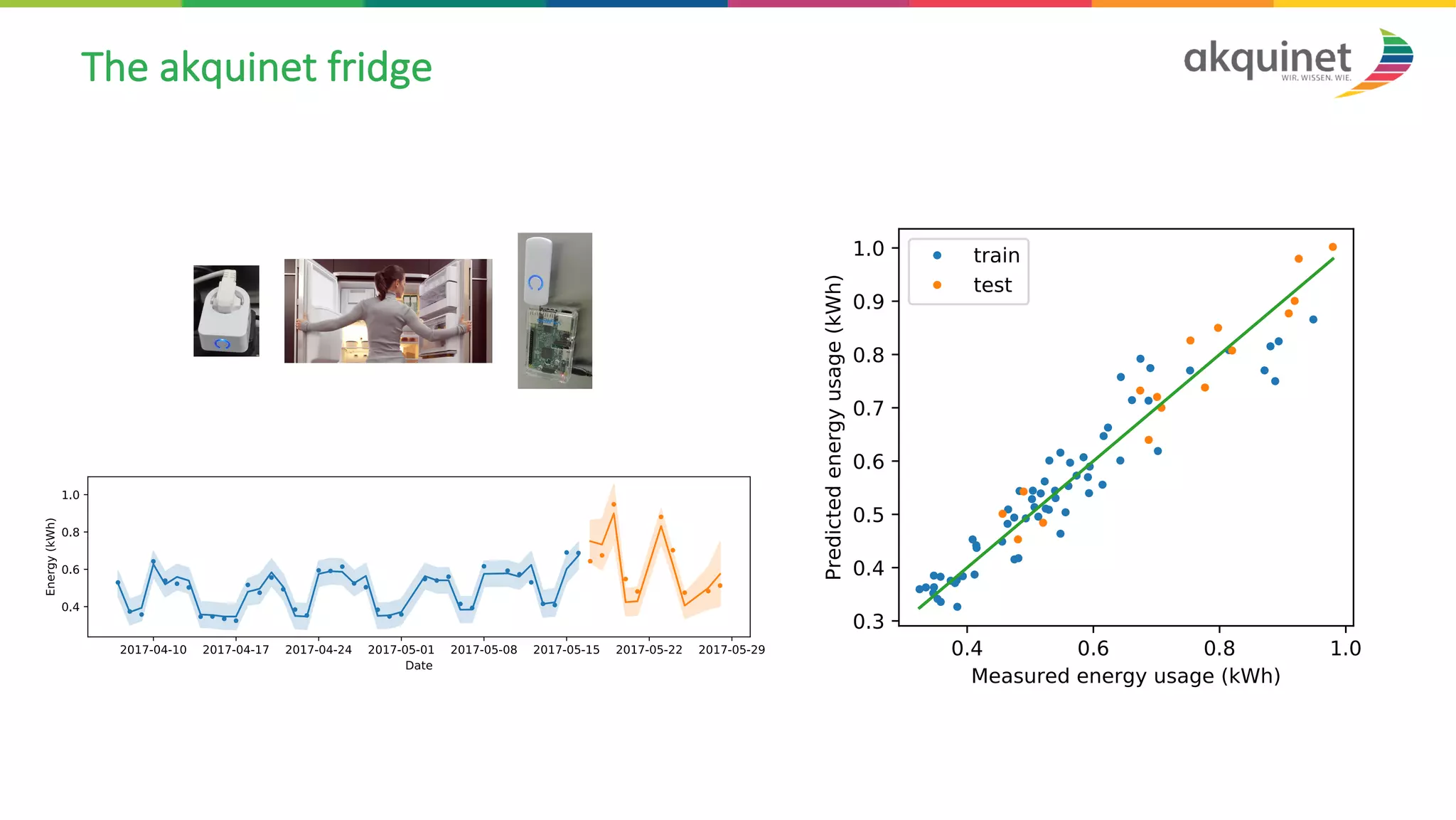 The akquinet fridge

akquinet
WIR. WISSEN. WIE.

Energy (kWh)
1.0
0.8
0.6
0.4
2017-04-10 2017-04-17 2017-04-24 2017-05-01 2017-05-08 2017-05-15 2017-05-22 2017-05-29
Date

train
test
Predicted energy usage (kWh)
1.0
0.9
0.8
0.7
0.6
0.5
0.4
0.3
0.4 0.6 0.8 1.0
Measured energy usage (kWh)